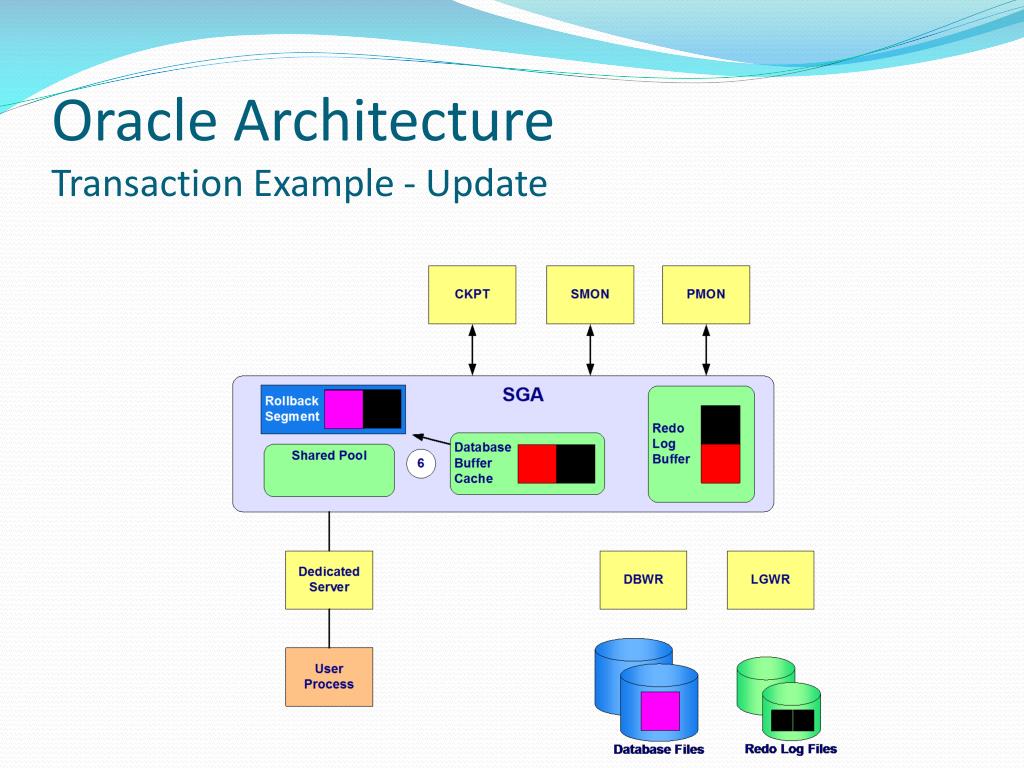 Oracle Architecture
Transaction Example - Update

CKPT
SMON
PMON

SGA

Rollback Segment

Shared Pool

6

Database Buffer Cache

Redo Log Buffer

Dedicated Server

DBWR

LGWR

User Process

Database Files

Redo Log Files